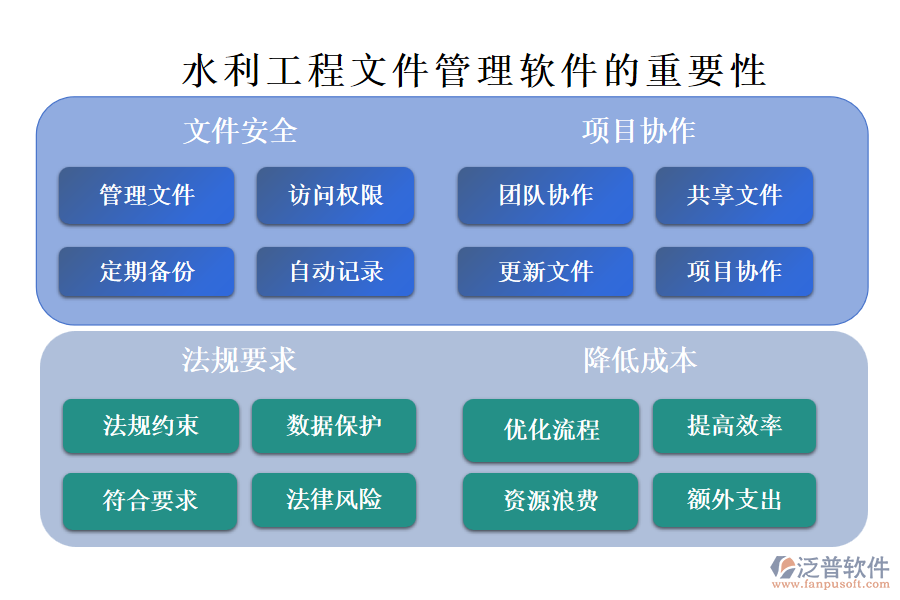 水利工程文件管理软件的重要性

文件安全

管理文件

访问权限

定期备份

自动记录

项目协作

团队协作

共享文件

更新文件

项目协作

法规要求

法规约束

数据保护

符合要求

法律风险

降低成本

优化流程

提高效率

资源浪费

额外支出

泛普软件
www.fanpusoft.com